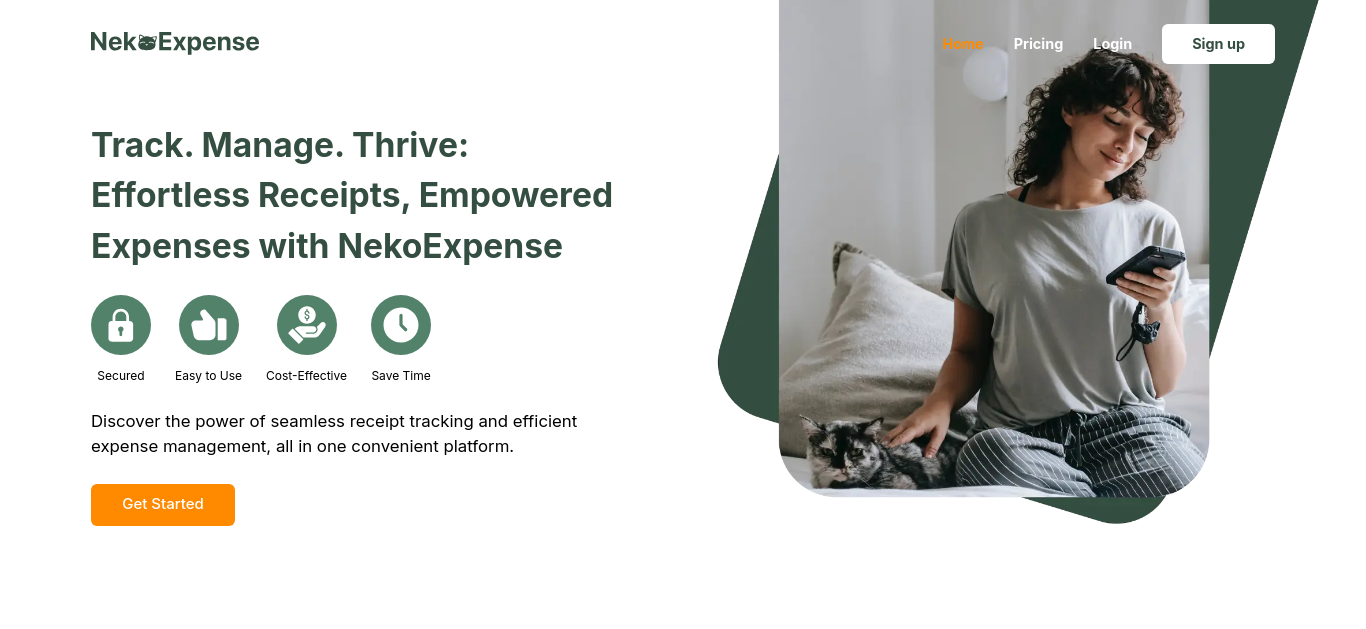 NekoExpense

Home Pricing Login Sign up

Track. Manage. Thrive: Effortless Receipts, Empowered Expenses with NekoExpense

Secured Easy to Use Cost-Effective Save Time

Discover the power of seamless receipt tracking and efficient expense management, all in one convenient platform.

Get Started